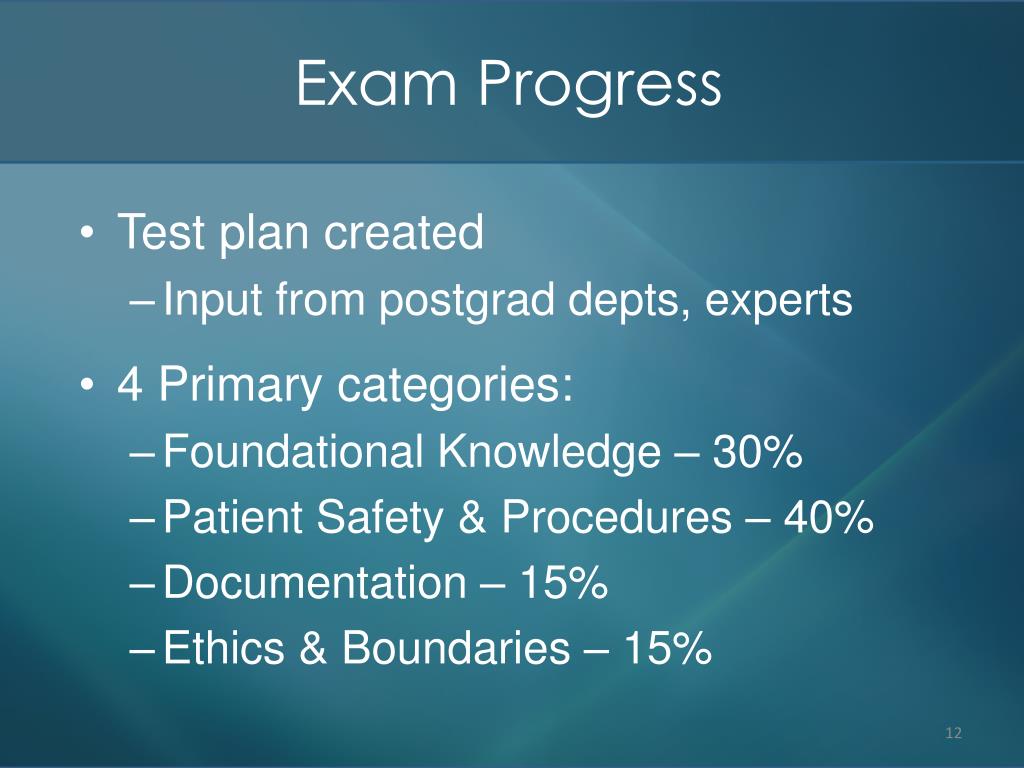 Exam Progress

• Test plan created
– Input from postgrad depts, experts

• 4 Primary categories:
– Foundational Knowledge – 30%
– Patient Safety & Procedures – 40%
– Documentation – 15%
– Ethics & Boundaries – 15%

12